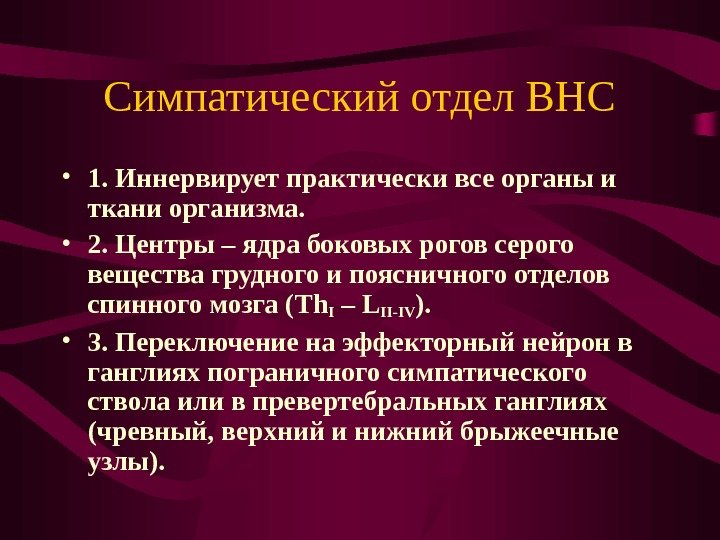 Симпатический отдел ВНС

• 1. Иннервирует практически все органы и ткани организма.

• 2. Центры – ядра боковых рогов серого вещества грудного и поясничного отделов спинного мозга ($Th_{I}$ – $L_{II-IV}$).

• 3. Переключение на эффекторный нейрон в ганглиях пограничного симпатического ствола или в превертебральных ганглиях (чревный, верхний и нижний брыжеечные узлы).